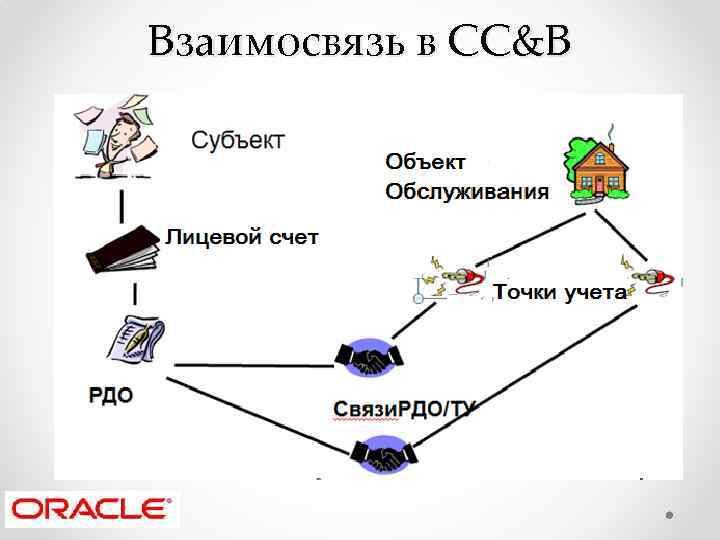 Взаимосвязь в CC&B

Субъект

Объект Обслуживания

Лицевой счет

Точки учета

РДО

СвязиРДО/ТУ

ORACLE